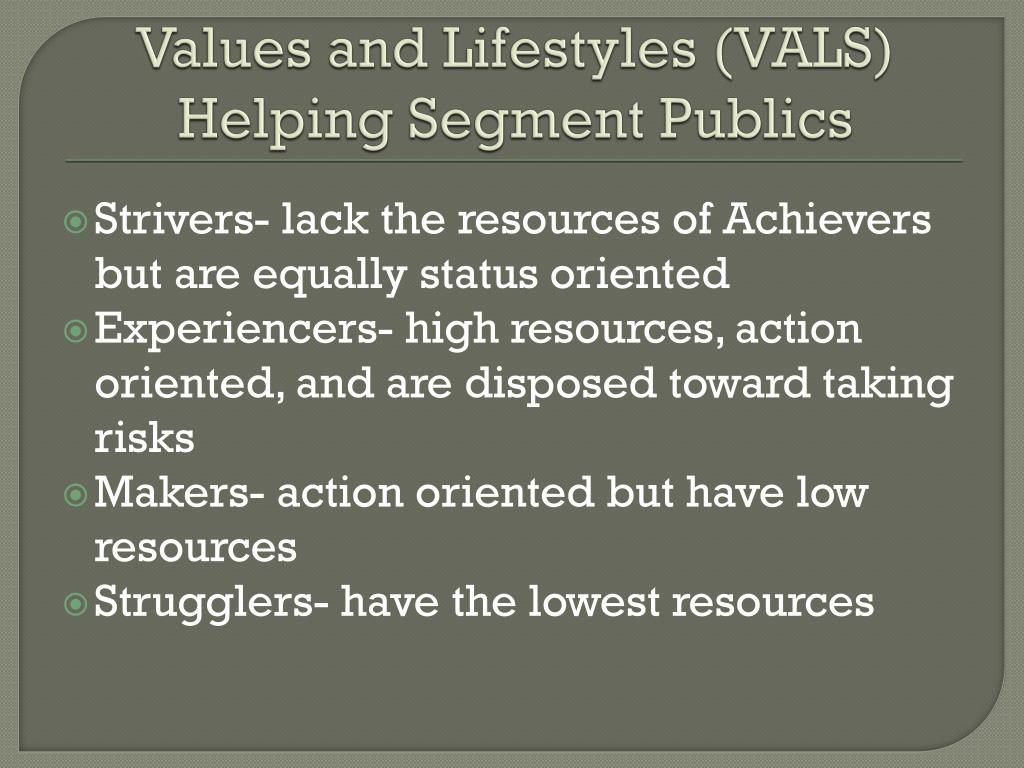 Values and Lifestyles (VALS) Helping Segment Publics

Strivers- lack the resources of Achievers but are equally status oriented

Experiencers- high resources, action oriented, and are disposed toward taking risks

Makers- action oriented but have low resources

Strugglers- have the lowest resources